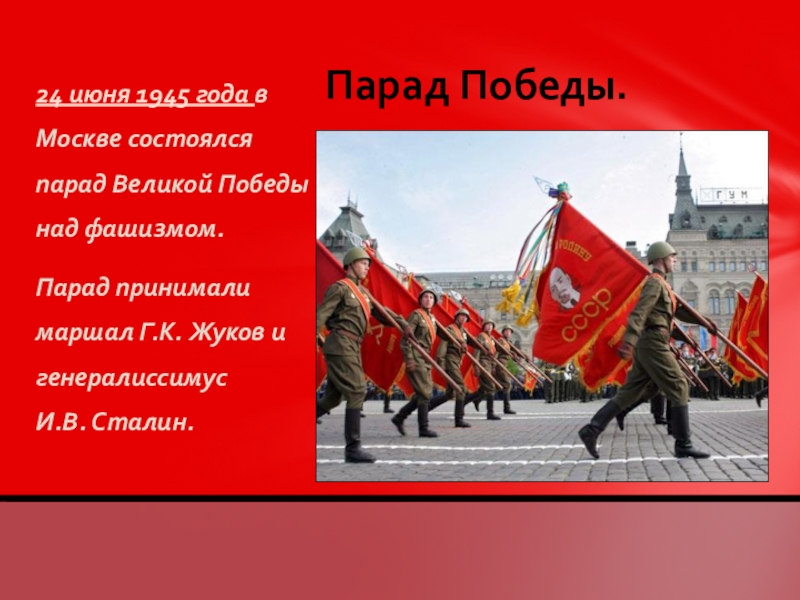 Парад Победы.

24 июня 1945 года в Москве состоялся парад Великой Победы над фашизмом.

Парад принимали маршал Г.К. Жуков и генералиссимус И.В. Сталин.

ГУМ

СССР